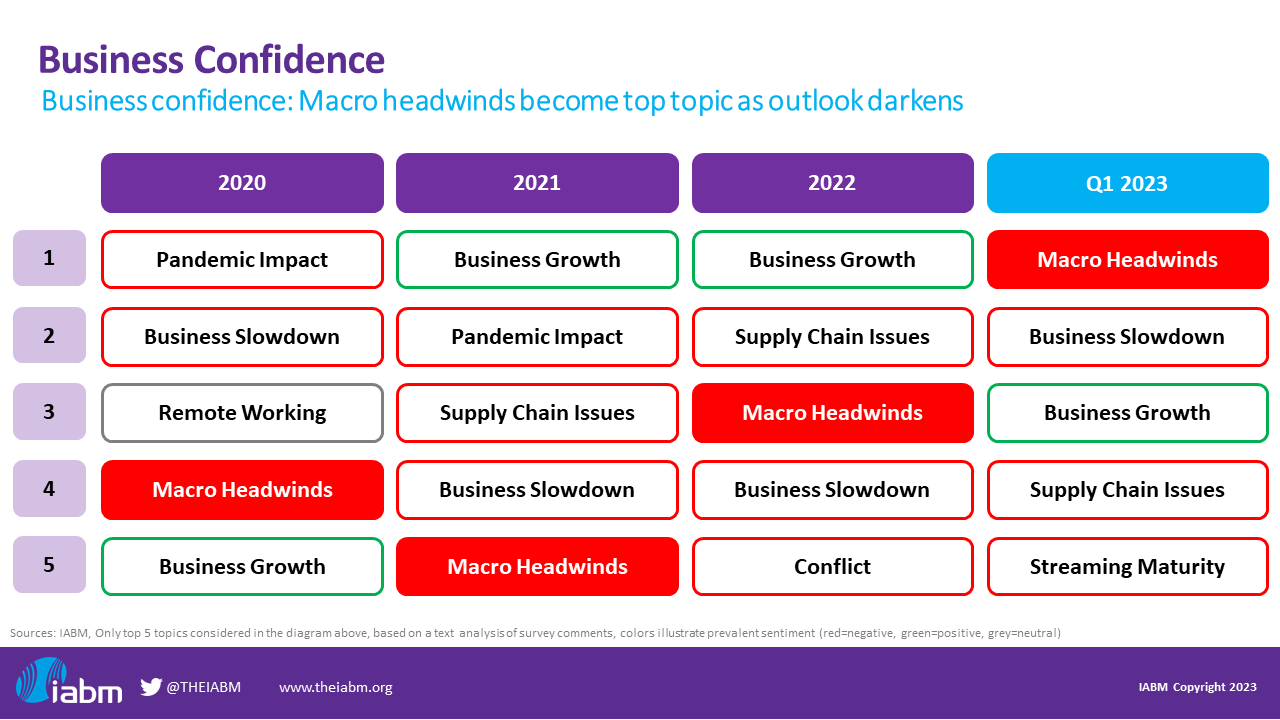 Business Confidence
Business confidence: Macro headwinds become top topic as outlook darkens

| | 2020 | 2021 | 2022 | Q1 2023 |
|---|---|---|---|---|
| 1 | Pandemic Impact | Business Growth | Business Growth | Macro Headwinds |
| 2 | Business Slowdown | Pandemic Impact | Supply Chain Issues | Business Slowdown |
| 3 | Remote Working | Supply Chain Issues | Macro Headwinds | Business Growth |
| 4 | Macro Headwinds | Business Slowdown | Business Slowdown | Supply Chain Issues |
| 5 | Business Growth | Macro Headwinds | Conflict | Streaming Maturity |

Sources: IABM, Only top 5 topics considered in the diagram above, based on a text analysis of survey comments, colors illustrate prevalent sentiment (red=negative, green=positive, grey=neutral)

iabm @THEIABM www.theiabm.org IABM Copyright 2023